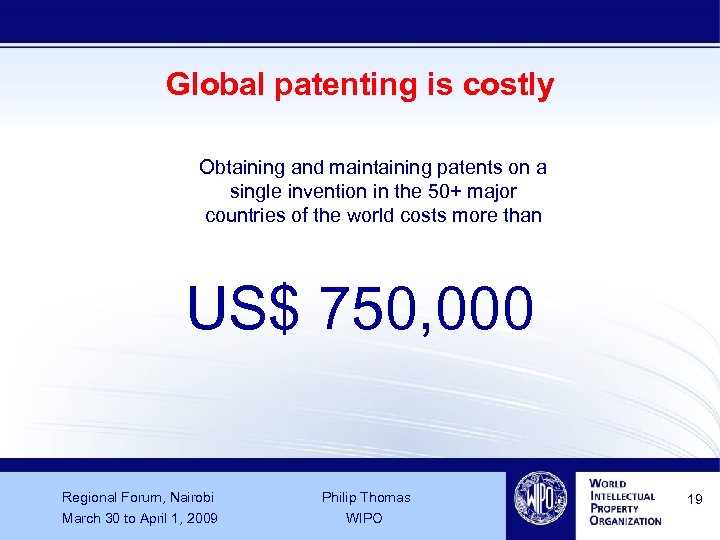 Global patenting is costly

Obtaining and maintaining patents on a single invention in the 50+ major countries of the world costs more than

US$ 750,000

Regional Forum, Nairobi
March 30 to April 1, 2009

Philip Thomas
WIPO

WIPO

WORLD
INTELLECTUAL
PROPERTY
ORGANIZATION

19